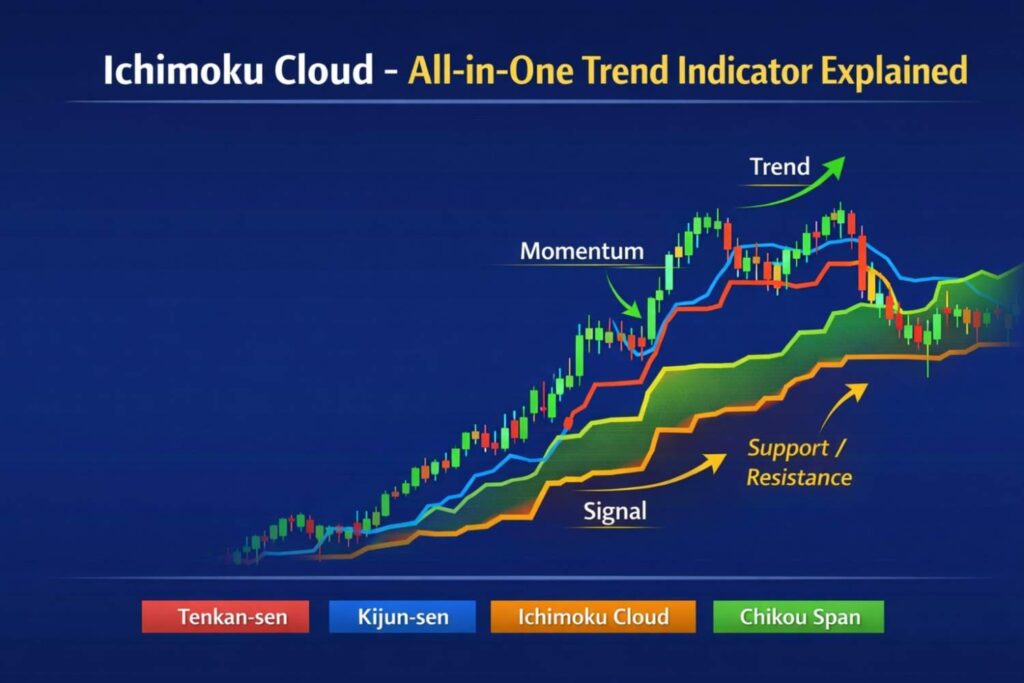 Ichimoku Cloud - All-in-One Trend Indicator Explained

Trend

Momentum

Support / Resistance

Signal

Tenkan-sen

Kijun-sen

Ichimoku Cloud

Chikou Span